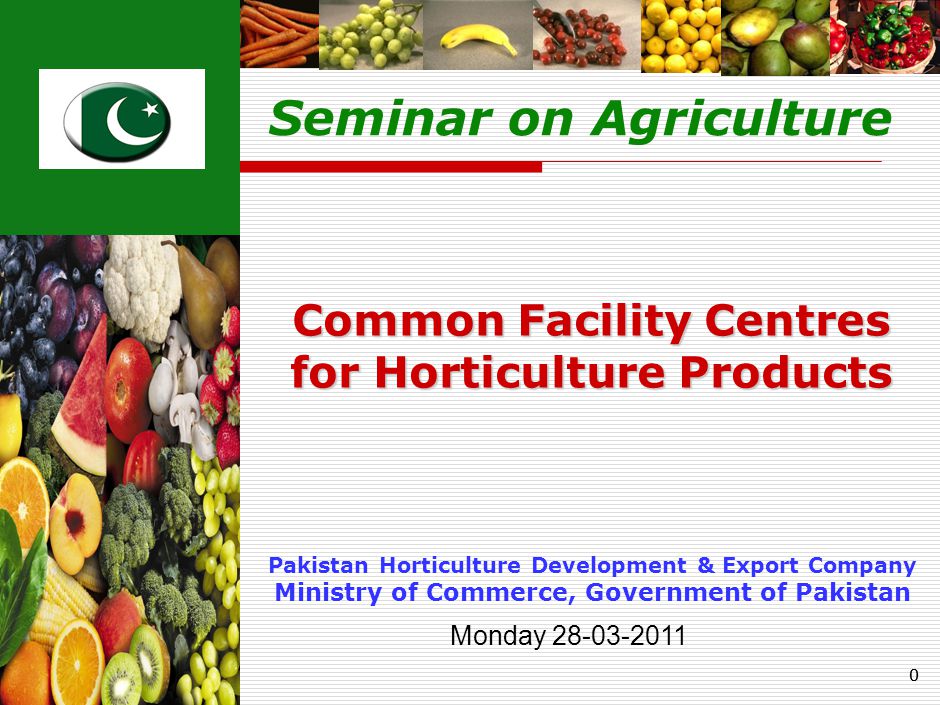 Seminar on Agriculture

Common Facility Centres for Horticulture Products

Pakistan Horticulture Development & Export Company
Ministry of Commerce, Government of Pakistan

Monday 28-03-2011

0